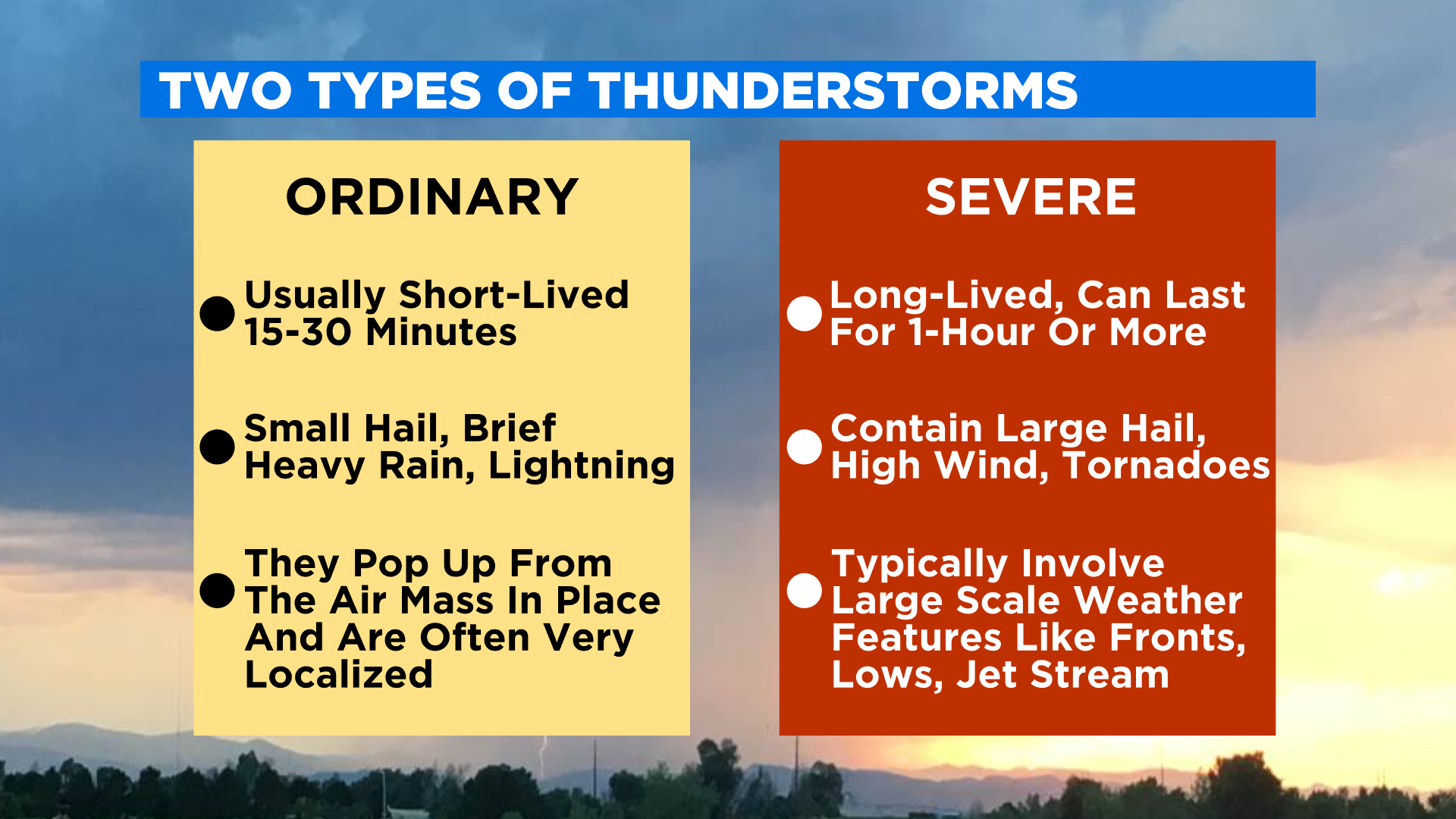 TWO TYPES OF THUNDERSTORMS

ORDINARY

● Usually Short-Lived 15-30 Minutes

● Small Hail, Brief Heavy Rain, Lightning

● They Pop Up From The Air Mass In Place And Are Often Very Localized

SEVERE

● Long-Lived, Can Last For 1-Hour Or More

● Contain Large Hail, High Wind, Tornadoes

● Typically Involve Large Scale Weather Features Like Fronts, Lows, Jet Stream